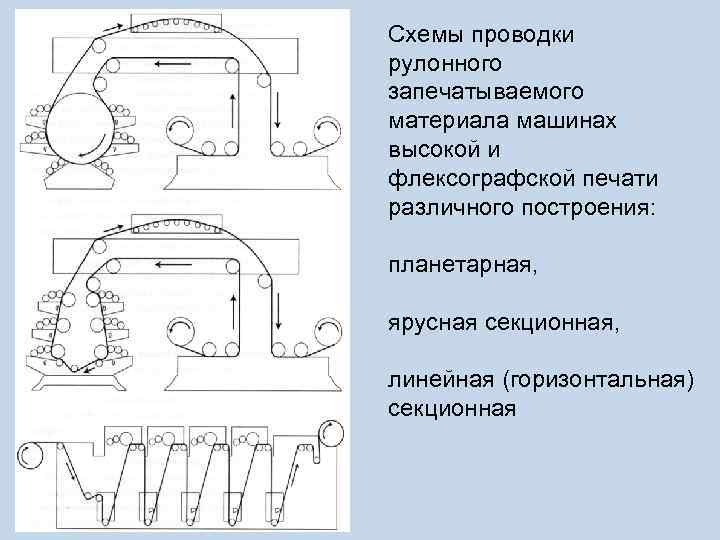 Схемы проводки рулонного запечатываемого материала машинах высокой и флексографской печати различного построения:

планетарная,

ярусная секционная,

линейная (горизонтальная) секционная